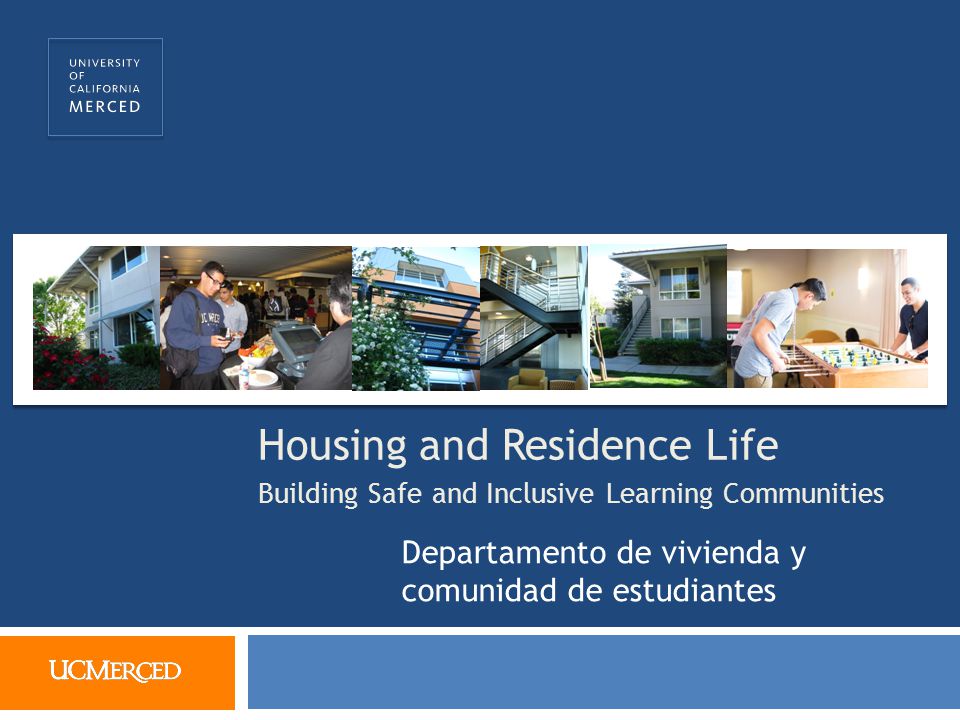 UNIVERSITY
OF
CALIFORNIA
MERCED

Housing and Residence Life
Building Safe and Inclusive Learning Communities

Departamento de vivienda y comunidad de estudiantes

UCMERCED